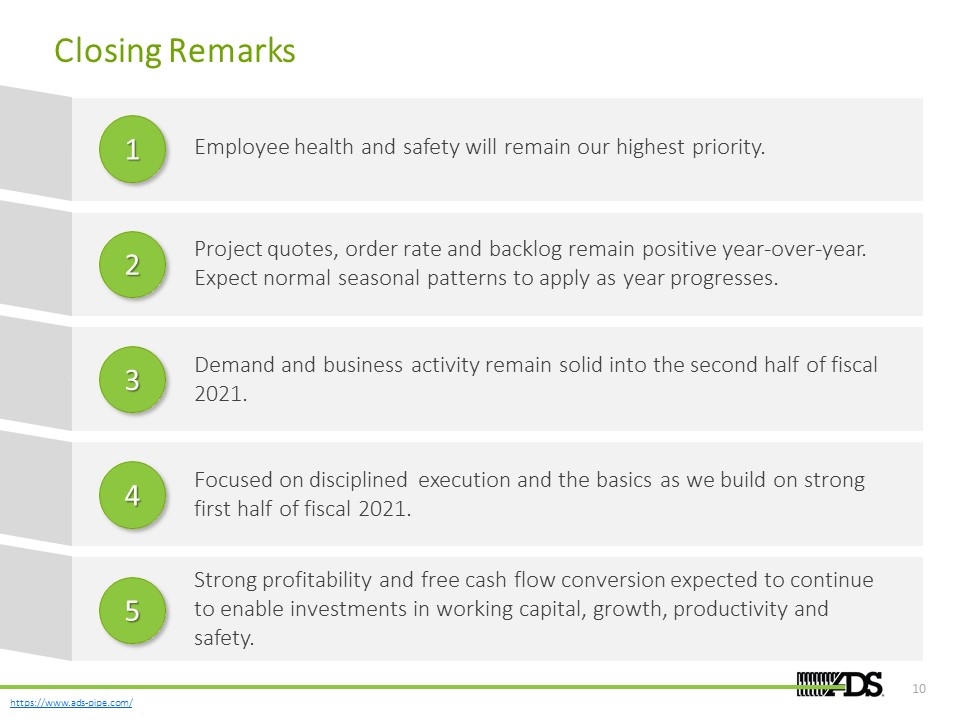 Closing Remarks

1

Employee health and safety will remain our highest priority.

2

Project quotes, order rate and backlog remain positive year-over-year. Expect normal seasonal patterns to apply as year progresses.

3

Demand and business activity remain solid into the second half of fiscal 2021.

4

Focused on disciplined execution and the basics as we build on strong first half of fiscal 2021.

5

Strong profitability and free cash flow conversion expected to continue to enable investments in working capital, growth, productivity and safety.

ADS

10

https://www.ads-pipe.com/